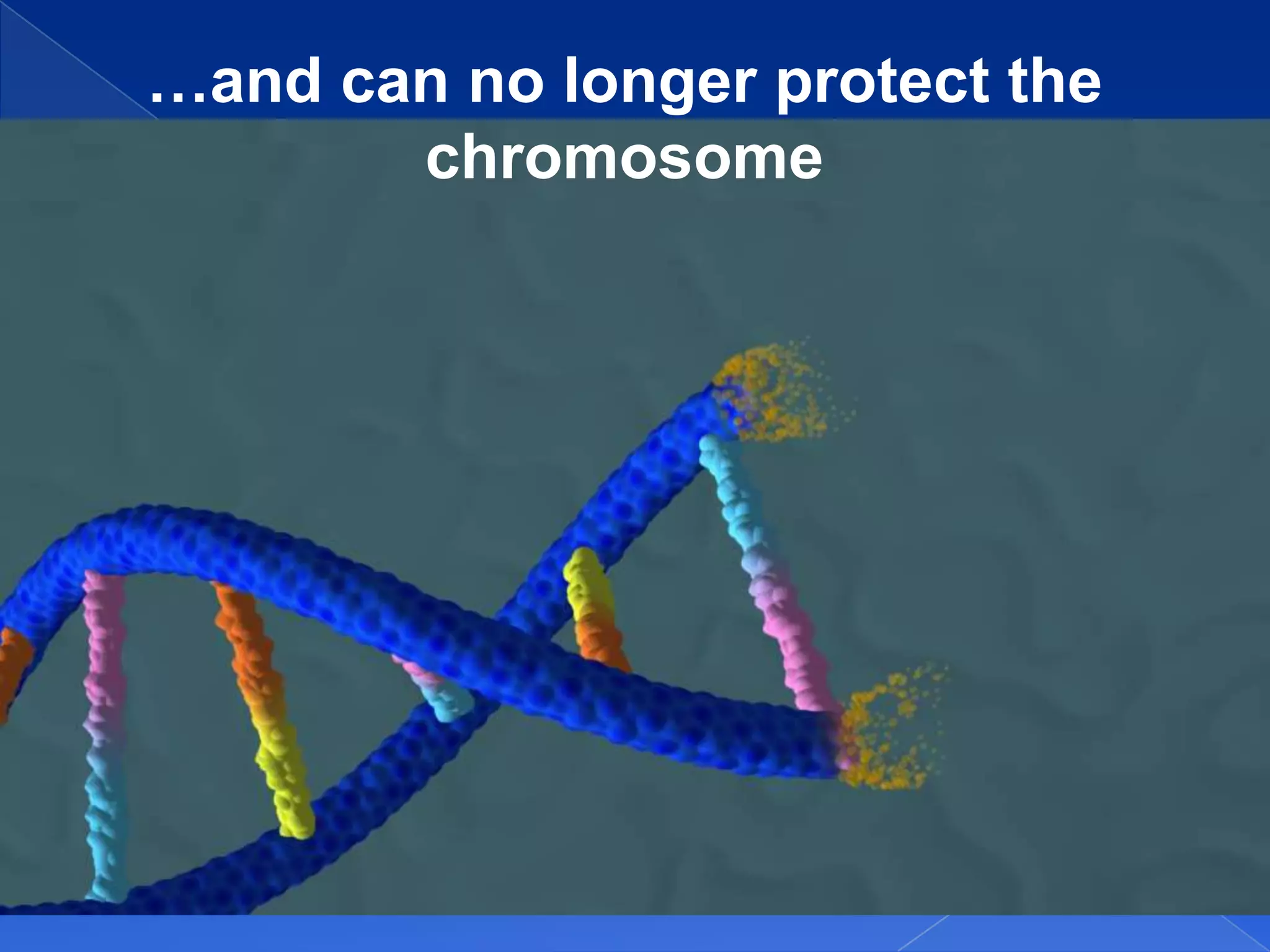 …and can no longer protect the chromosome